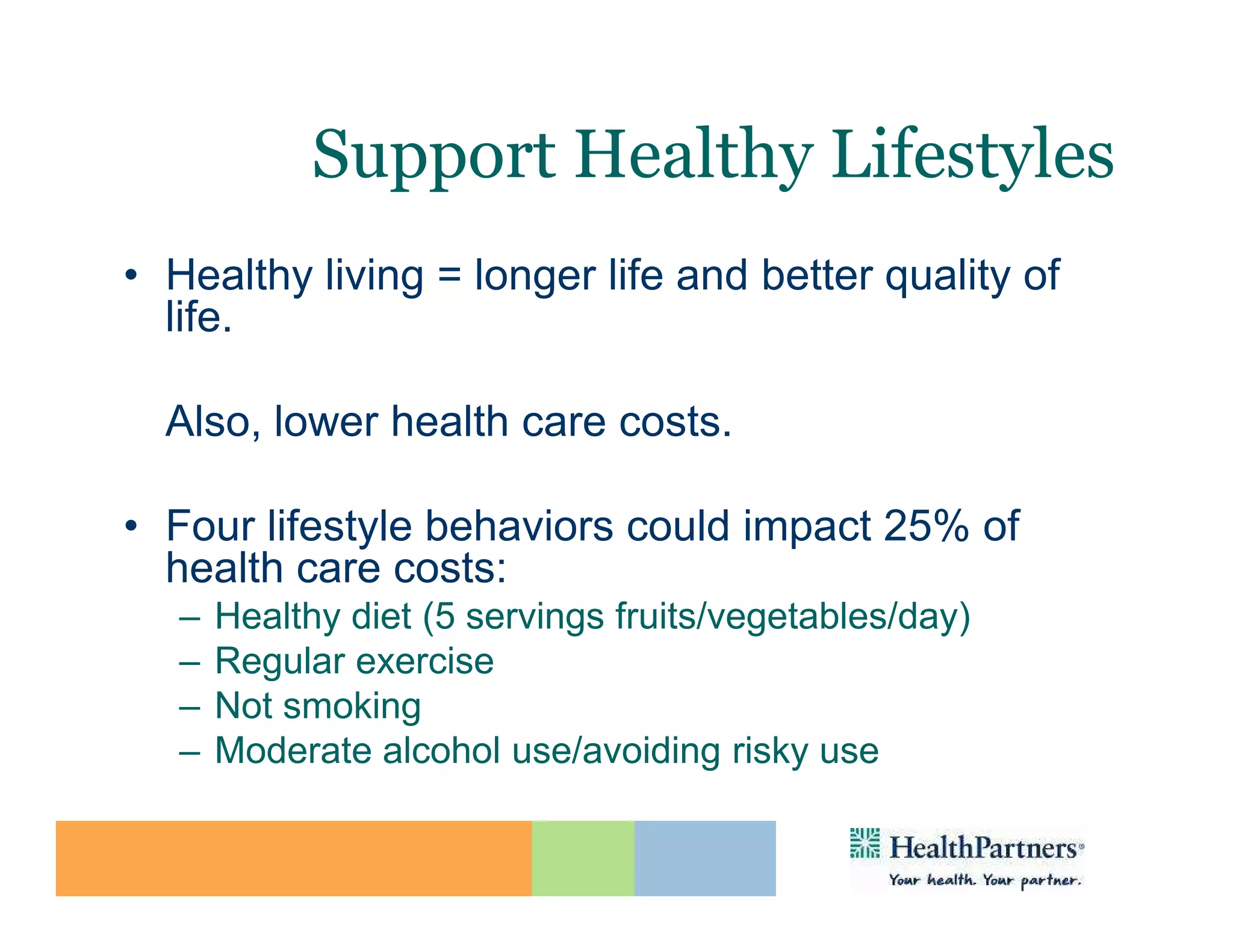 Support Healthy Lifestyles

• Healthy living = longer life and better quality of life.

Also, lower health care costs.

• Four lifestyle behaviors could impact 25% of health care costs:
– Healthy diet (5 servings fruits/vegetables/day)
– Regular exercise
– Not smoking
– Moderate alcohol use/avoiding risky use

HealthPartners®
Your health. Your partner.